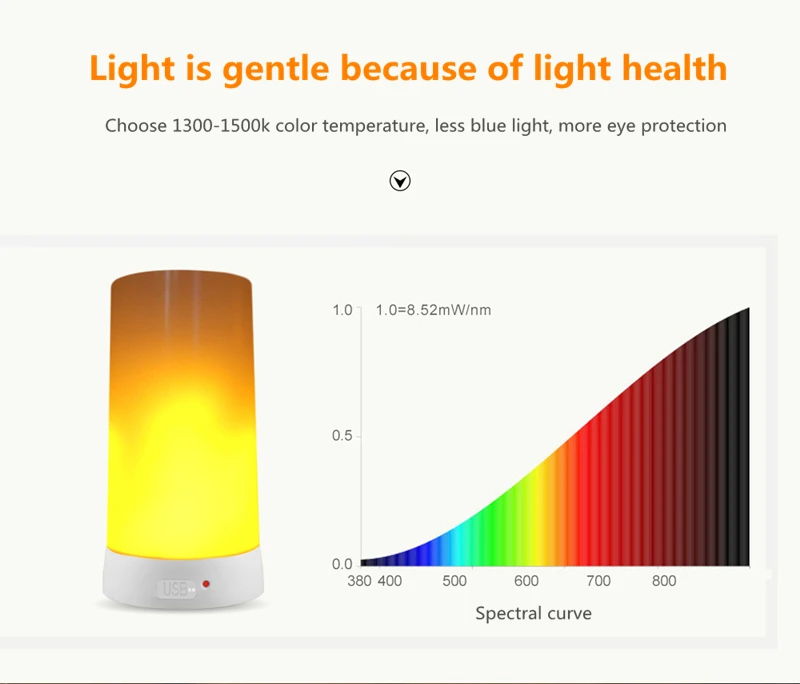 Light is gentle because of light health

Choose 1300-1500k color temperature, less blue light, more eye protection

USB

1.0 1.0=8.52mW/nm

0.5

0.0

380 400 500 600 700 800

Spectral curve